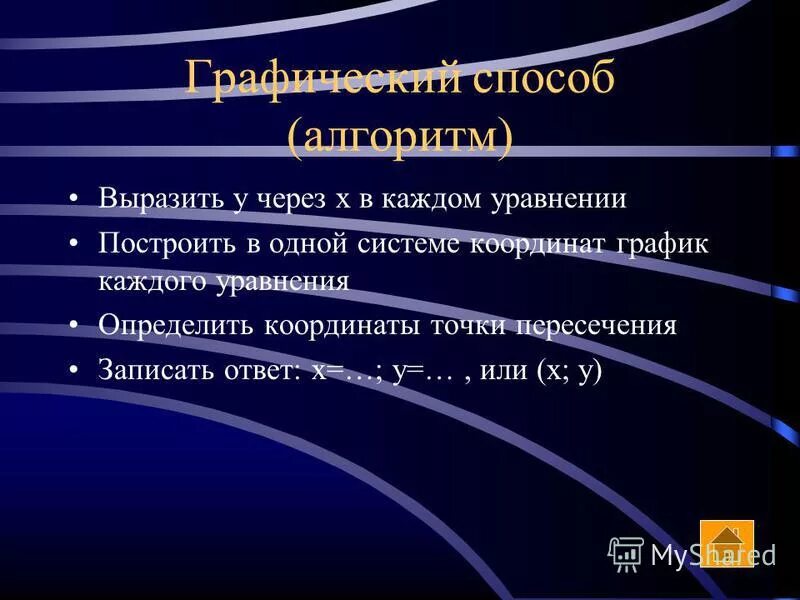 Графический способ (алгоритм)

• Выразить у через х в каждом уравнении
• Построить в одной системе координат график каждого уравнения
• Определить координаты точки пересечения
• Записать ответ: х=…; у=… , или (х; у)

MyShared